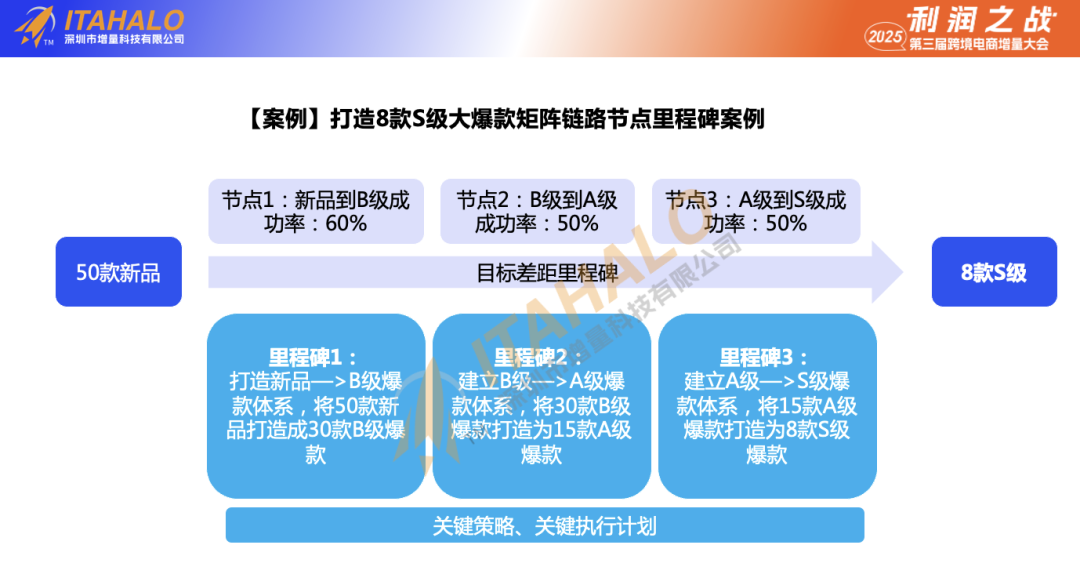 ITAHALO
TM 深圳市增量科技有限公司

利润之战
2025 第三届跨境电商增量大会

【案例】打造8款S级大爆款矩阵链路节点里程碑案例

节点1：新品到B级成功率：60%

节点2：B级到A级成功率：50%

节点3：A级到S级成功率：50%

50款新品

目标差距里程碑

8款S级

里程碑1：
打造新品—>B级爆款体系，将50款新品打造成30款B级爆款

里程碑2：
建立B级—>A级爆款体系，将30款B级爆款打造为15款A级爆款

里程碑3：
建立A级—>S级爆款体系，将15款A级爆款打造为8款S级爆款

关键策略、关键执行计划

ITAHALO 深圳市增量科技有限公司